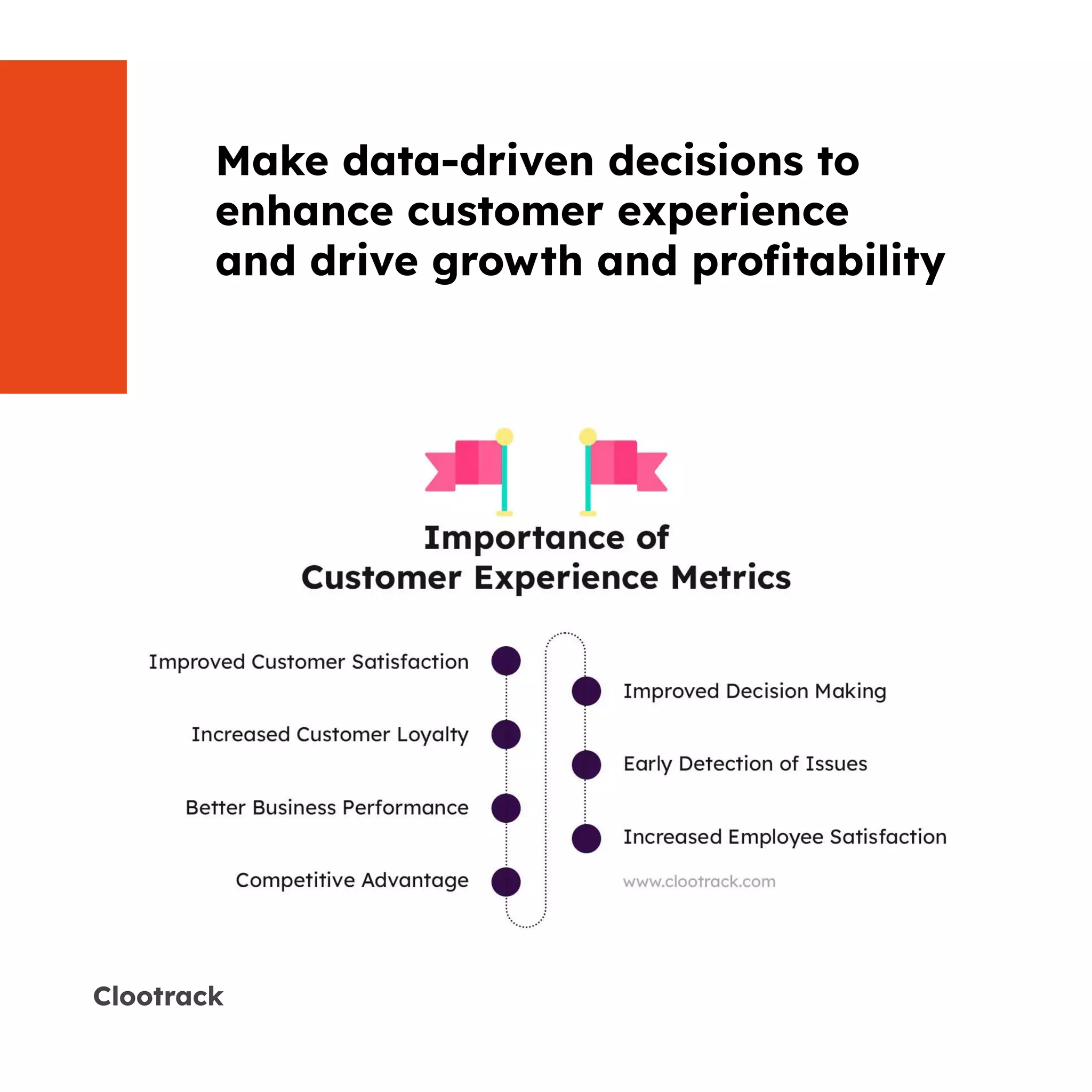 Make data-driven decisions to enhance customer experience and drive growth and profitability

Importance of Customer Experience Metrics

Improved Customer Satisfaction

Increased Customer Loyalty

Better Business Performance

Competitive Advantage

Improved Decision Making

Early Detection of Issues

Increased Employee Satisfaction

www.clootrack.com

Clootrack